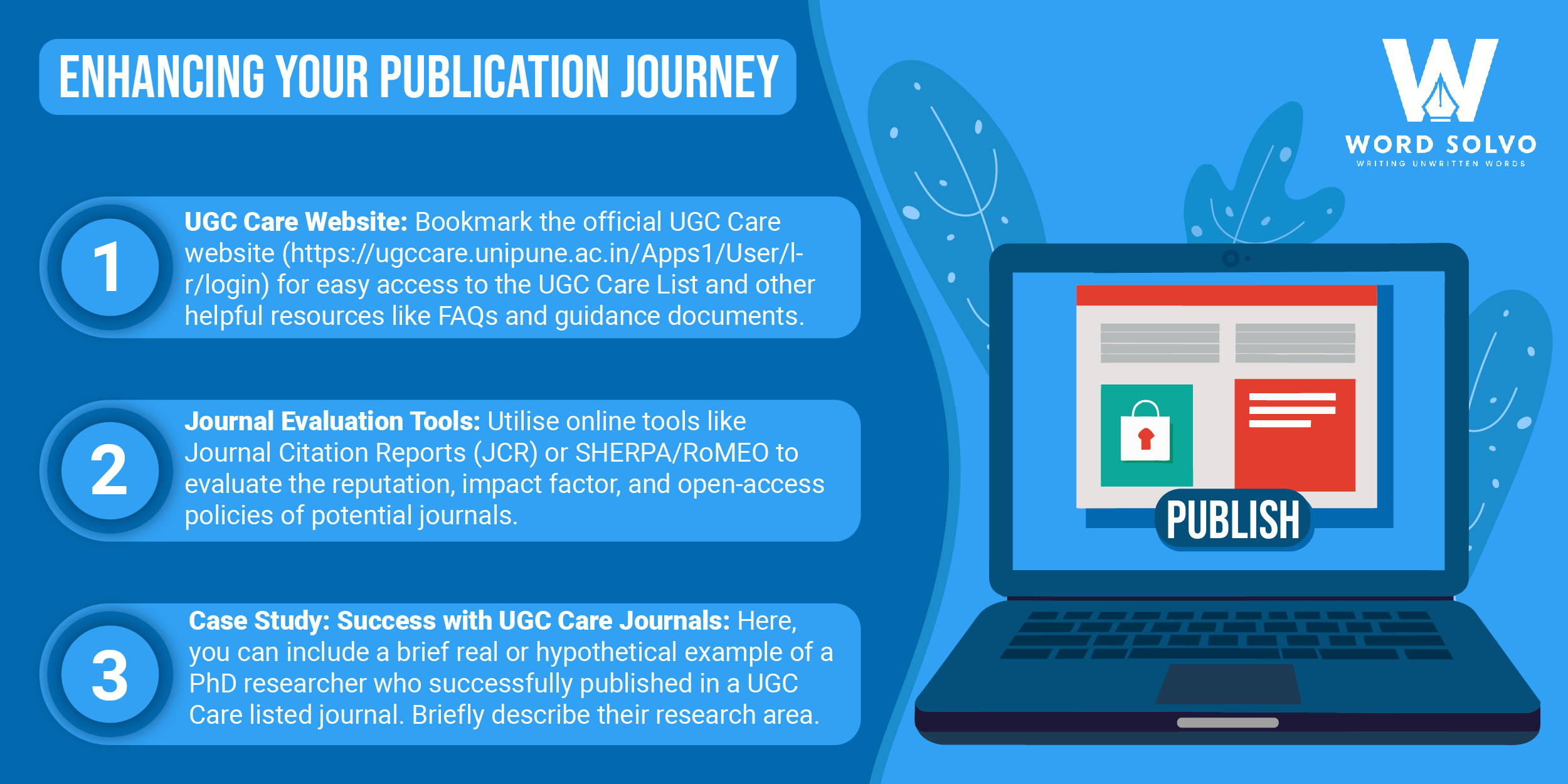 ENHANCING YOUR PUBLICATION JOURNEY

W
WORD SOLVO
WRITING UNWRITTEN WORDS

1
UGC Care Website: Bookmark the official UGC Care website (https://ugccare.unipune.ac.in/Apps1/User/l-r/login) for easy access to the UGC Care List and other helpful resources like FAQs and guidance documents.

2
Journal Evaluation Tools: Utilise online tools like Journal Citation Reports (JCR) or SHERPA/RoMEO to evaluate the reputation, impact factor, and open-access policies of potential journals.

3
Case Study: Success with UGC Care Journals: Here, you can include a brief real or hypothetical example of a PhD researcher who successfully published in a UGC Care listed journal. Briefly describe their research area.

PUBLISH